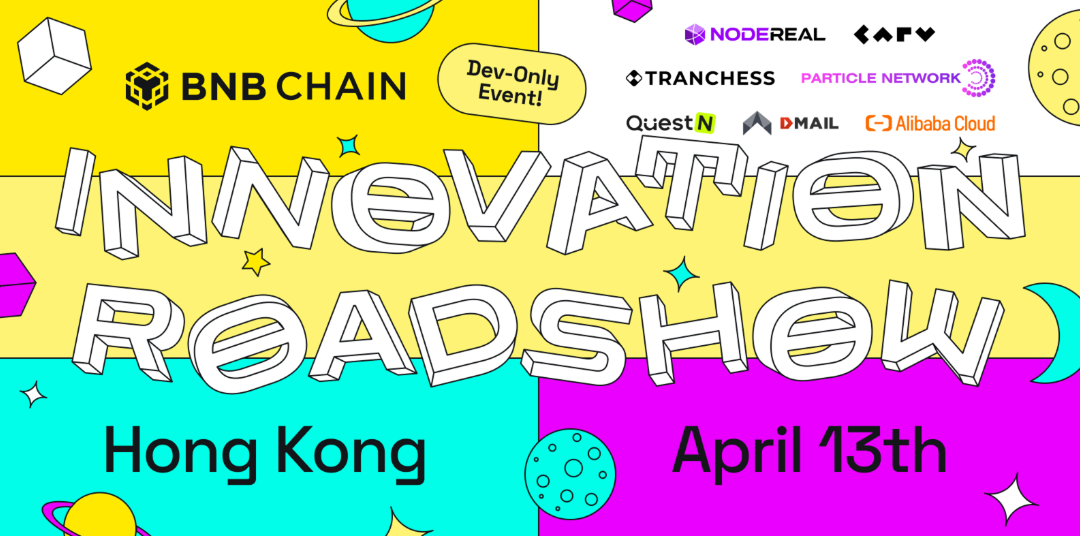 BNB CHAIN

Dev-Only Event!

NODEREAL CARV

TRANCHESS PARTICLE NETWORK

QuestN DMAIL Alibaba Cloud

INNOVATION ROADSHOW

Hong Kong

April 13th